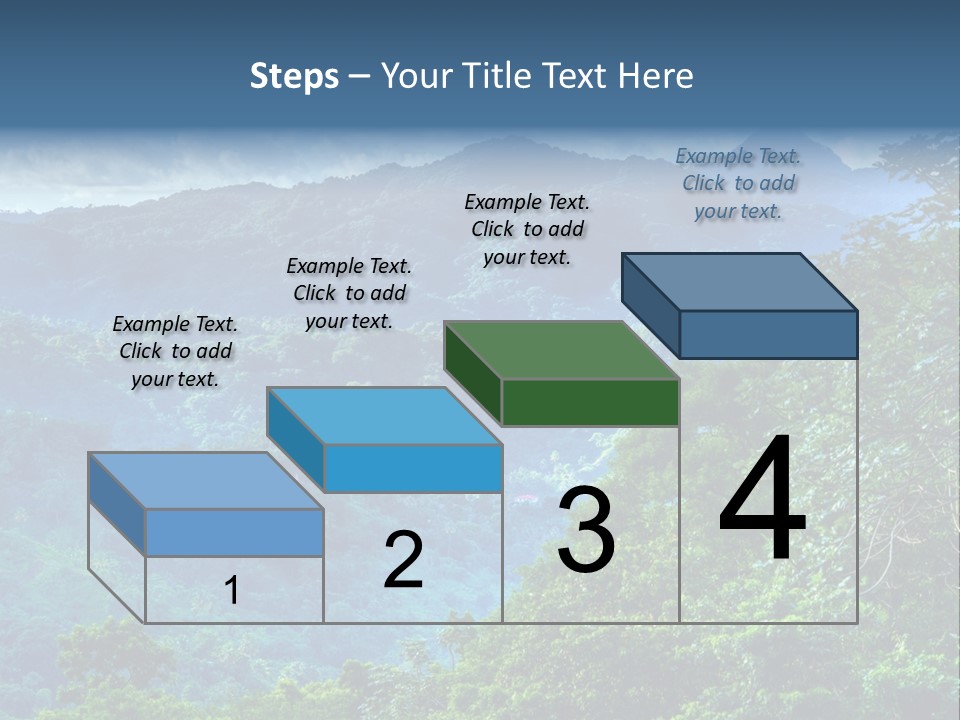 Steps – Your Title Text Here

Example Text. Click to add your text.

Example Text. Click to add your text.

Example Text. Click to add your text.

Example Text. Click to add your text.

1

2

3

4